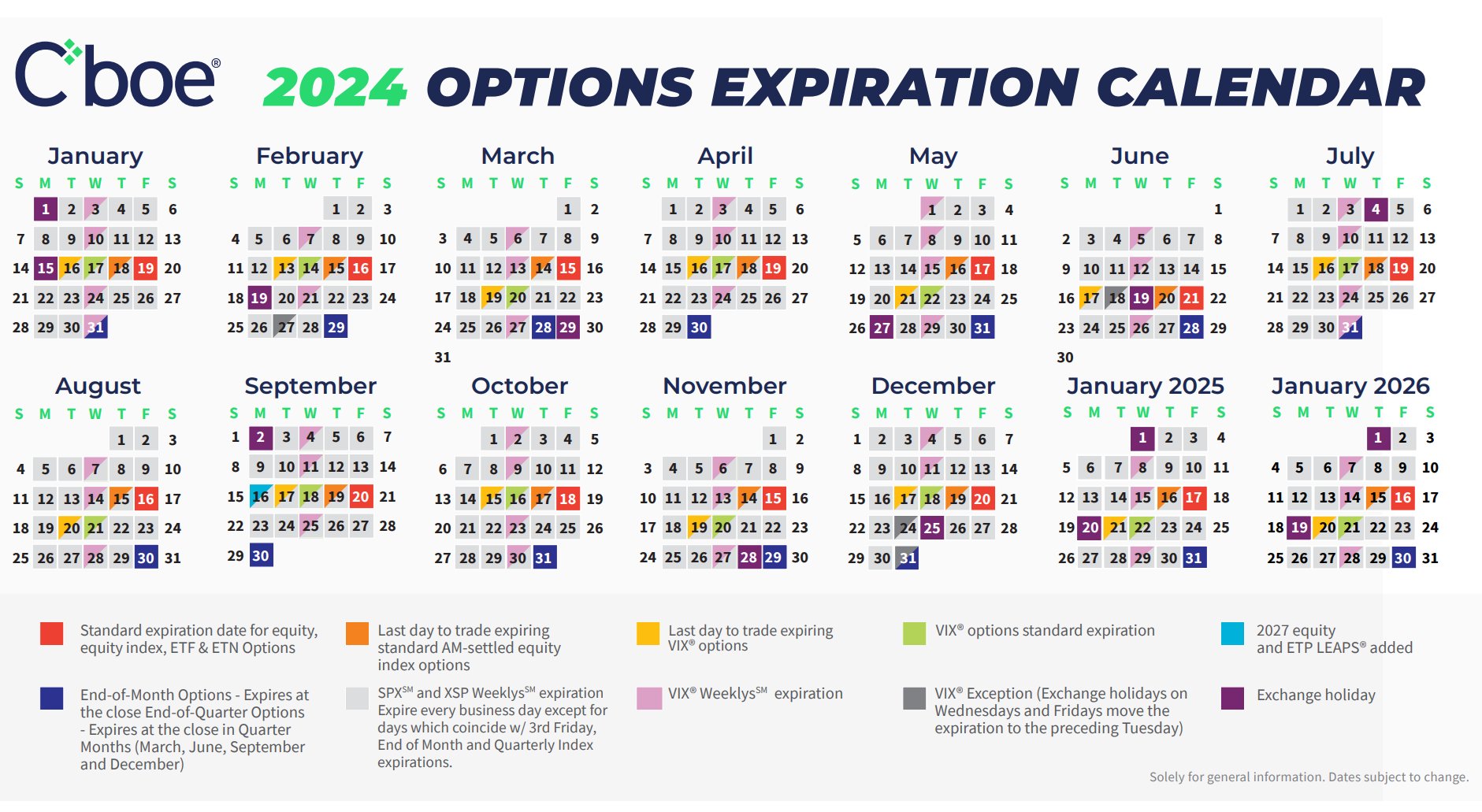 Cboe®

2024 OPTIONS EXPIRATION CALENDAR

January

| S | M | T | W | T | F | S |
|---|---|---|---|---|---|---|
| | 1 | 2 | 3 | 4 | 5 | 6 |
| 7 | 8 | 9 | 10 | 11 | 12 | 13 |
| 14 | 15 | 16 | 17 | 18 | 19 | 20 |
| 21 | 22 | 23 | 24 | 25 | 26 | 27 |
| 28 | 29 | 30 | 31 | | | |

February

| S | M | T | W | T | F | S |
|---|---|---|---|---|---|---|
| | | | | 1 | 2 | 3 |
| 4 | 5 | 6 | 7 | 8 | 9 | 10 |
| 11 | 12 | 13 | 14 | 15 | 16 | 17 |
| 18 | 19 | 20 | 21 | 22 | 23 | 24 |
| 25 | 26 | 27 | 28 | 29 | | |

March

| S | M | T | W | T | F | S |
|---|---|---|---|---|---|---|
| | | | | | 1 | 2 |
| 3 | 4 | 5 | 6 | 7 | 8 | 9 |
| 10 | 11 | 12 | 13 | 14 | 15 | 16 |
| 17 | 18 | 19 | 20 | 21 | 22 | 23 |
| 24 | 25 | 26 | 27 | 28 | 29 | 30 |
| 31 | | | | | | |

April

| S | M | T | W | T | F | S |
|---|---|---|---|---|---|---|
| | 1 | 2 | 3 | 4 | 5 | 6 |
| 7 | 8 | 9 | 10 | 11 | 12 | 13 |
| 14 | 15 | 16 | 17 | 18 | 19 | 20 |
| 21 | 22 | 23 | 24 | 25 | 26 | 27 |
| 28 | 29 | 30 | | | | |

May

| S | M | T | W | T | F | S |
|---|---|---|---|---|---|---|
| | | | 1 | 2 | 3 | 4 |
| 5 | 6 | 7 | 8 | 9 | 10 | 11 |
| 12 | 13 | 14 | 15 | 16 | 17 | 18 |
| 19 | 20 | 21 | 22 | 23 | 24 | 25 |
| 26 | 27 | 28 | 29 | 30 | 31 | |

June

| S | M | T | W | T | F | S |
|---|---|---|---|---|---|---|
| | | | | | | 1 |
| 2 | 3 | 4 | 5 | 6 | 7 | 8 |
| 9 | 10 | 11 | 12 | 13 | 14 | 15 |
| 16 | 17 | 18 | 19 | 20 | 21 | 22 |
| 23 | 24 | 25 | 26 | 27 | 28 | 29 |
| 30 | | | | | | |

July

| S | M | T | W | T | F | S |
|---|---|---|---|---|---|---|
| | 1 | 2 | 3 | 4 | 5 | 6 |
| 7 | 8 | 9 | 10 | 11 | 12 | 13 |
| 14 | 15 | 16 | 17 | 18 | 19 | 20 |
| 21 | 22 | 23 | 24 | 25 | 26 | 27 |
| 28 | 29 | 30 | 31 | | | |

August

| S | M | T | W | T | F | S |
|---|---|---|---|---|---|---|
| | | | | 1 | 2 | 3 |
| 4 | 5 | 6 | 7 | 8 | 9 | 10 |
| 11 | 12 | 13 | 14 | 15 | 16 | 17 |
| 18 | 19 | 20 | 21 | 22 | 23 | 24 |
| 25 | 26 | 27 | 28 | 29 | 30 | 31 |

September

| S | M | T | W | T | F | S |
|---|---|---|---|---|---|---|
| 1 | 2 | 3 | 4 | 5 | 6 | 7 |
| 8 | 9 | 10 | 11 | 12 | 13 | 14 |
| 15 | 16 | 17 | 18 | 19 | 20 | 21 |
| 22 | 23 | 24 | 25 | 26 | 27 | 28 |
| 29 | 30 | | | | | |

October

| S | M | T | W | T | F | S |
|---|---|---|---|---|---|---|
| | | 1 | 2 | 3 | 4 | 5 |
| 6 | 7 | 8 | 9 | 10 | 11 | 12 |
| 13 | 14 | 15 | 16 | 17 | 18 | 19 |
| 20 | 21 | 22 | 23 | 24 | 25 | 26 |
| 27 | 28 | 29 | 30 | 31 | | |

November

| S | M | T | W | T | F | S |
|---|---|---|---|---|---|---|
| | | | | | 1 | 2 |
| 3 | 4 | 5 | 6 | 7 | 8 | 9 |
| 10 | 11 | 12 | 13 | 14 | 15 | 16 |
| 17 | 18 | 19 | 20 | 21 | 22 | 23 |
| 24 | 25 | 26 | 27 | 28 | 29 | 30 |

December

| S | M | T | W | T | F | S |
|---|---|---|---|---|---|---|
| 1 | 2 | 3 | 4 | 5 | 6 | 7 |
| 8 | 9 | 10 | 11 | 12 | 13 | 14 |
| 15 | 16 | 17 | 18 | 19 | 20 | 21 |
| 22 | 23 | 24 | 25 | 26 | 27 | 28 |
| 29 | 30 | 31 | | | | |

January 2025

| S | M | T | W | T | F | S |
|---|---|---|---|---|---|---|
| | | | 1 | 2 | 3 | 4 |
| 5 | 6 | 7 | 8 | 9 | 10 | 11 |
| 12 | 13 | 14 | 15 | 16 | 17 | 18 |
| 19 | 20 | 21 | 22 | 23 | 24 | 25 |
| 26 | 27 | 28 | 29 | 30 | 31 | |

January 2026

| S | M | T | W | T | F | S |
|---|---|---|---|---|---|---|
| | | | | 1 | 2 | 3 |
| 4 | 5 | 6 | 7 | 8 | 9 | 10 |
| 11 | 12 | 13 | 14 | 15 | 16 | 17 |
| 18 | 19 | 20 | 21 | 22 | 23 | 24 |
| 25 | 26 | 27 | 28 | 29 | 30 | 31 |

Standard expiration date for equity, equity index, ETF & ETN Options

Last day to trade expiring standard AM-settled equity index options

Last day to trade expiring VIX® options

VIX® options standard expiration

2027 equity and ETP LEAPS® added

End-of-Month Options - Expires at the close End-of-Quarter Options - Expires at the close in Quarter Months (March, June, September and December)

SPX℠ and XSP Weeklys℠ expiration Expire every business day except for days which coincide w/ 3rd Friday, End of Month and Quarterly Index expirations.

VIX® Weeklys℠ expiration

VIX® Exception (Exchange holidays on Wednesdays and Fridays move the expiration to the preceding Tuesday)

Exchange holiday

Solely for general information. Dates subject to change.